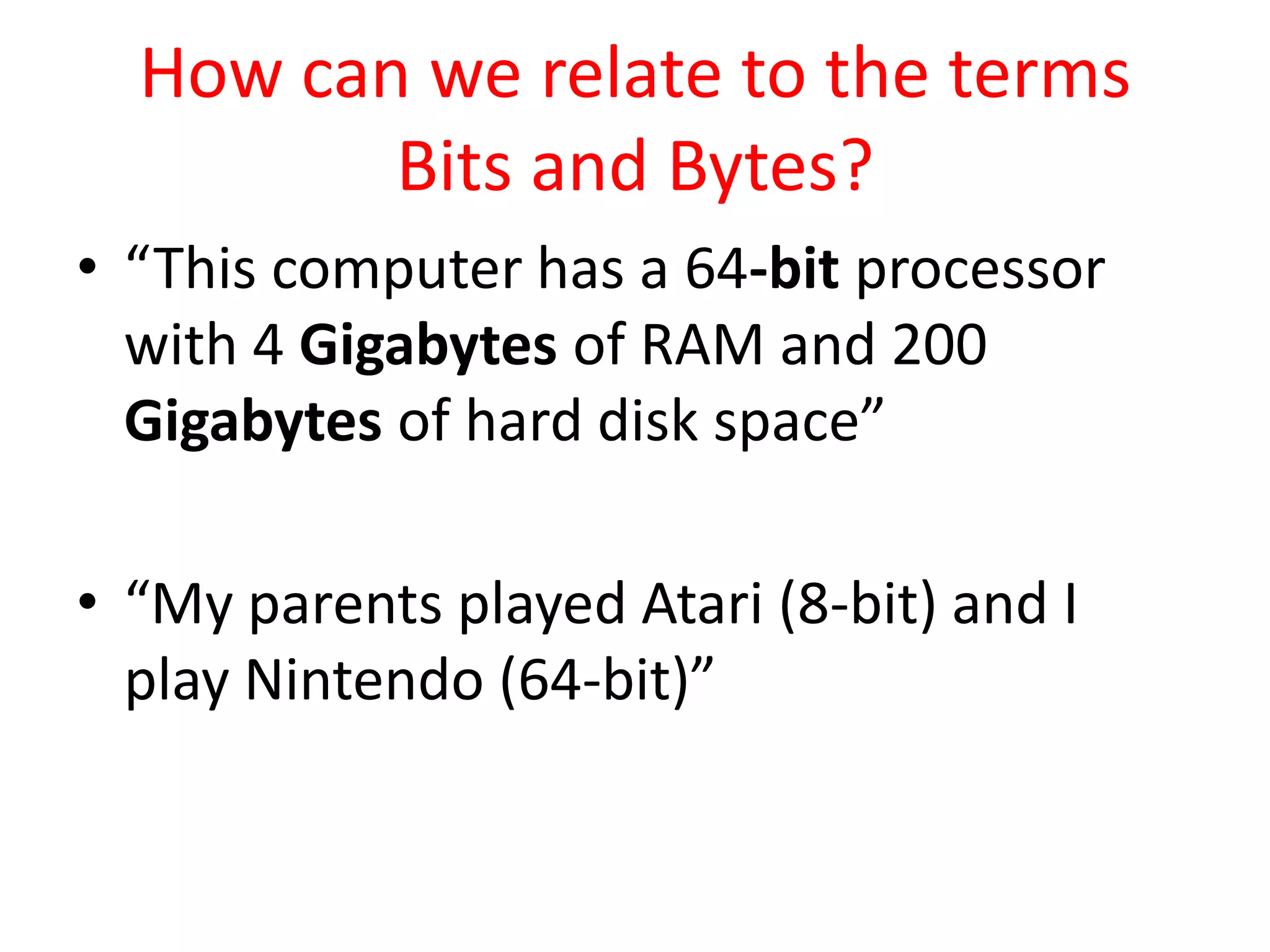 How can we relate to the terms Bits and Bytes?

• “This computer has a 64-bit processor with 4 Gigabytes of RAM and 200 Gigabytes of hard disk space”

• “My parents played Atari (8-bit) and I play Nintendo (64-bit)”